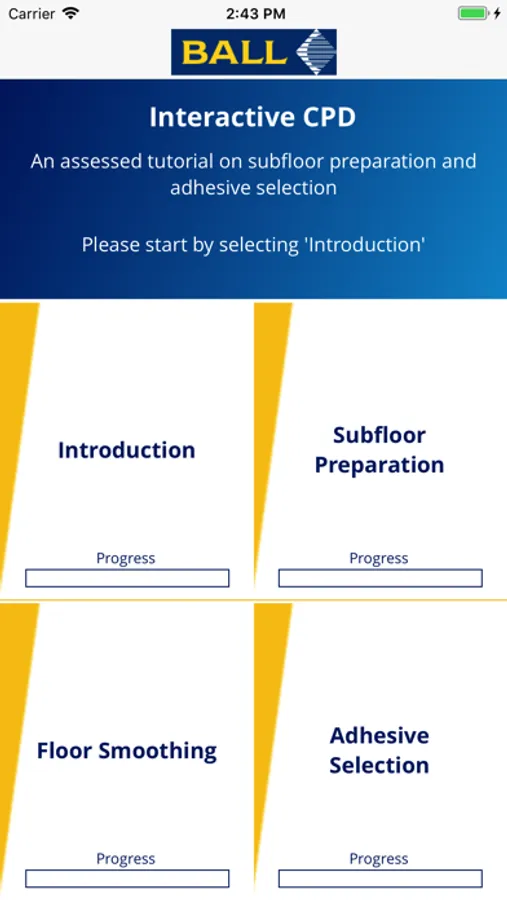 Carrier 2:43 PM

BALL

Interactive CPD

An assessed tutorial on subfloor preparation and adhesive selection

Please start by selecting 'Introduction'

Introduction

Progress

Subfloor Preparation

Progress

Floor Smoothing

Progress

Adhesive Selection

Progress